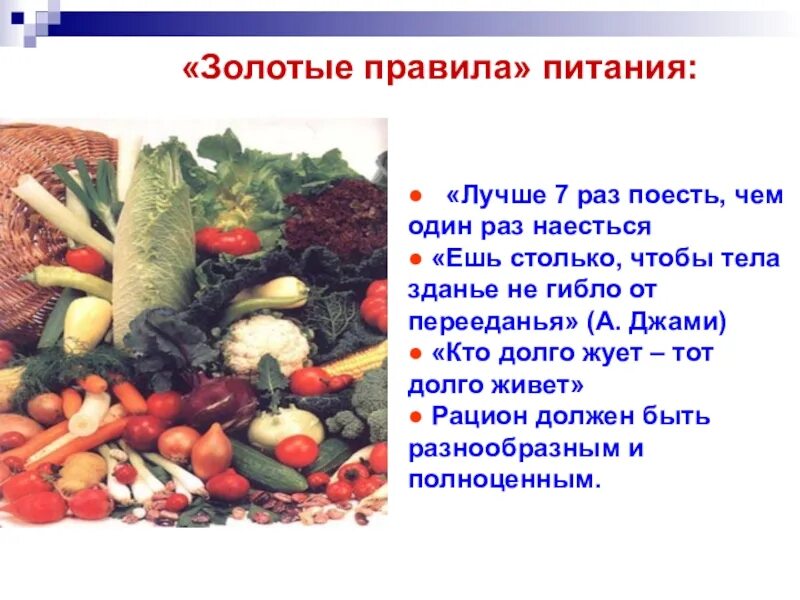 «Золотые правила» питания:

● «Лучше 7 раз поесть, чем один раз наесться
● «Ешь столько, чтобы тела зданье не гибло от перееданья» (А. Джами)
● «Кто долго жует – тот долго живет»
● Рацион должен быть разнообразным и полноценным.